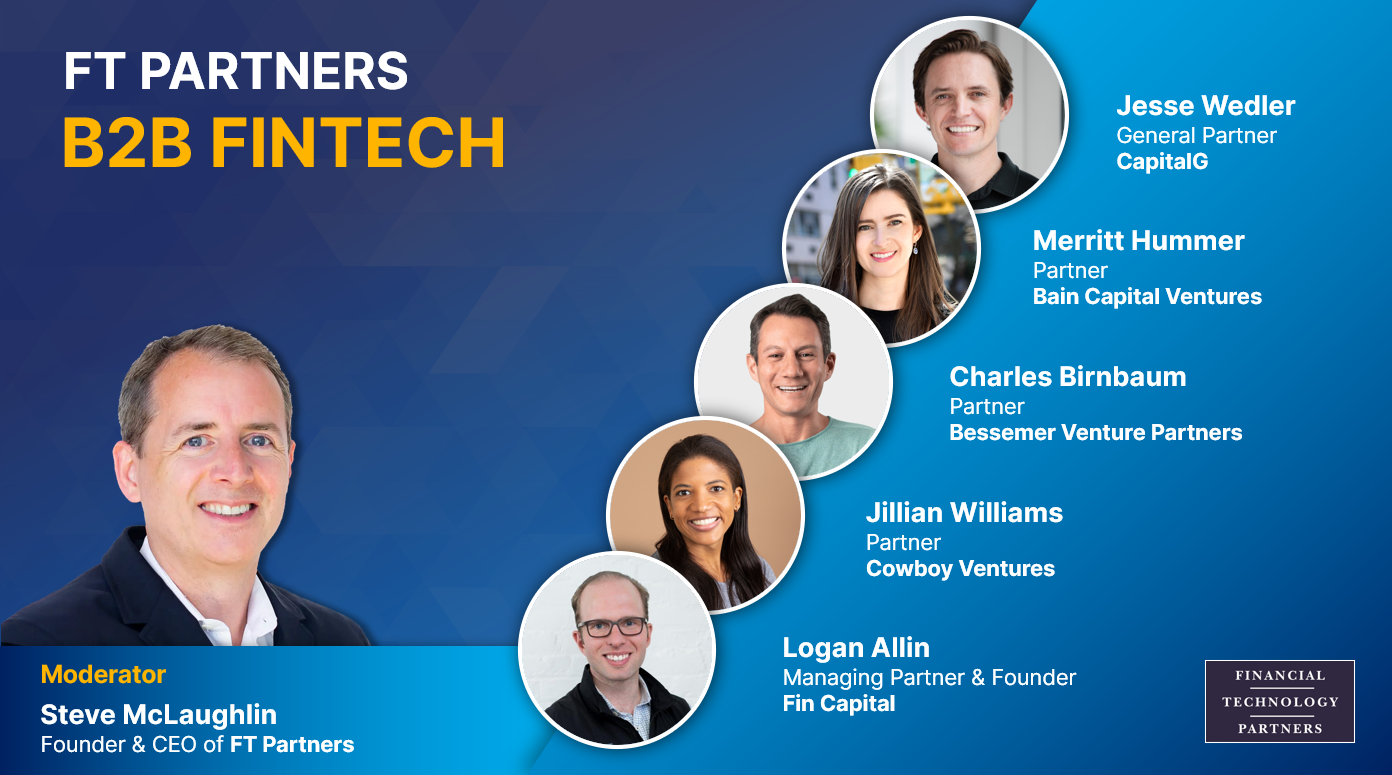 FT PARTNERS
B2B FINTECH

Jesse Wedler
General Partner
CapitalG

Merritt Hummer
Partner
Bain Capital Ventures

Charles Birnbaum
Partner
Bessemer Venture Partners

Jillian Williams
Partner
Cowboy Ventures

Logan Allin
Managing Partner & Founder
Fin Capital

Moderator
Steve McLaughlin
Founder & CEO of FT Partners

FINANCIAL
TECHNOLOGY
PARTNERS